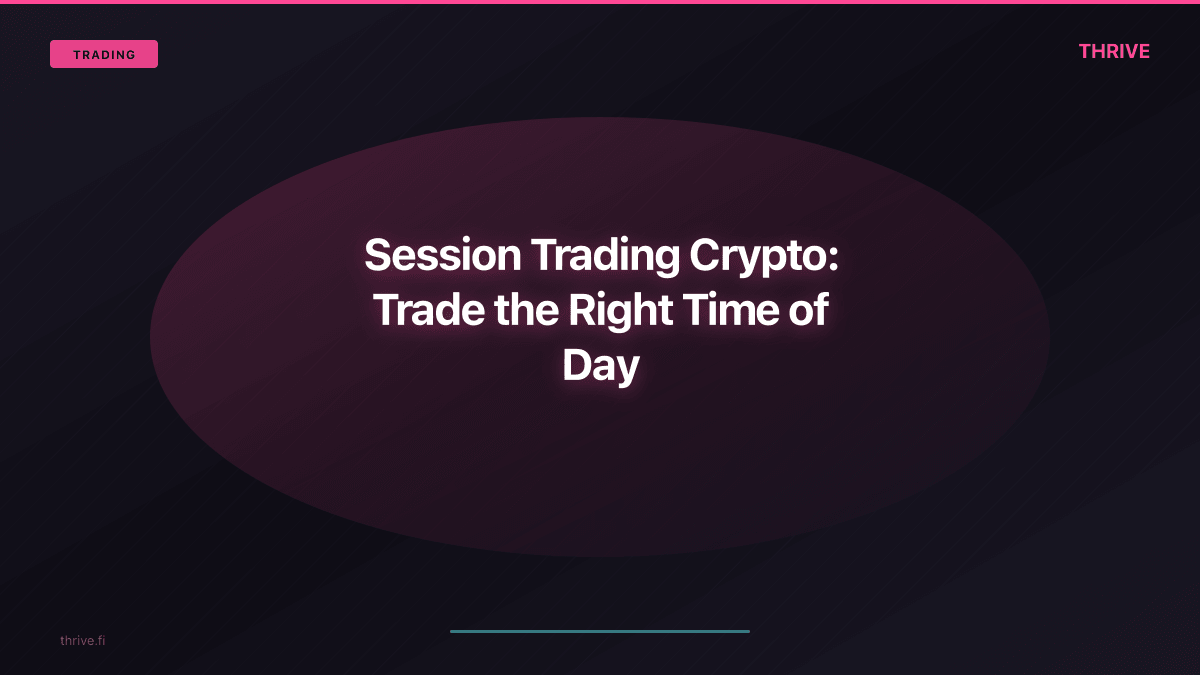 TRADING

THRIVE

Session Trading Crypto: Trade the Right Time of Day

thrive.fi